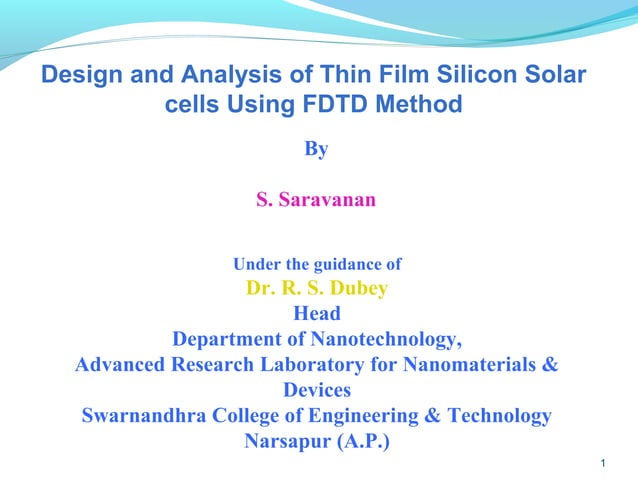 Design and Analysis of Thin Film Silicon Solar cells Using FDTD Method

By

S. Saravanan

Under the guidance of
Dr. R. S. Dubey
Head
Department of Nanotechnology,
Advanced Research Laboratory for Nanomaterials & Devices
Swarnandhra College of Engineering & Technology
Narsapur (A.P.)

1